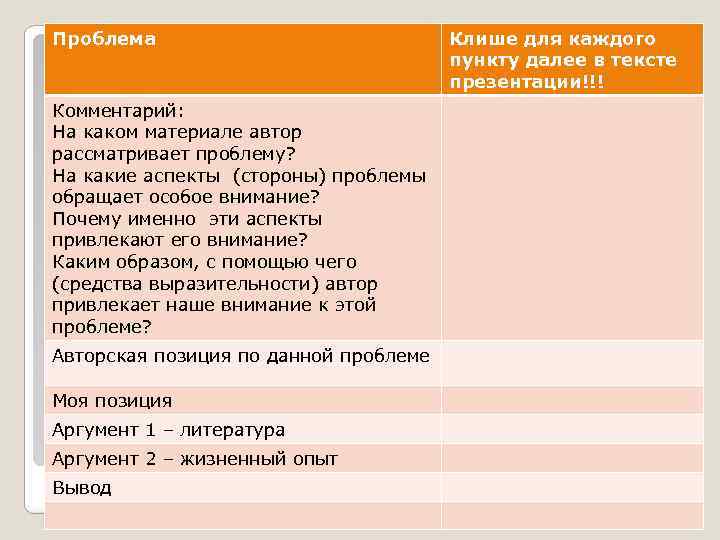 | Проблема | Клише для каждого пункту далее в тексте презентации!!! |
|---|---|
| Комментарий: На каком материале автор рассматривает проблему? На какие аспекты (стороны) проблемы обращает особое внимание? Почему именно эти аспекты привлекают его внимание? Каким образом, с помощью чего (средства выразительности) автор привлекает наше внимание к этой проблеме? | |
| Авторская позиция по данной проблеме | |
| Моя позиция | |
| Аргумент 1 – литература | |
| Аргумент 2 – жизненный опыт | |
| Вывод | |
| | |